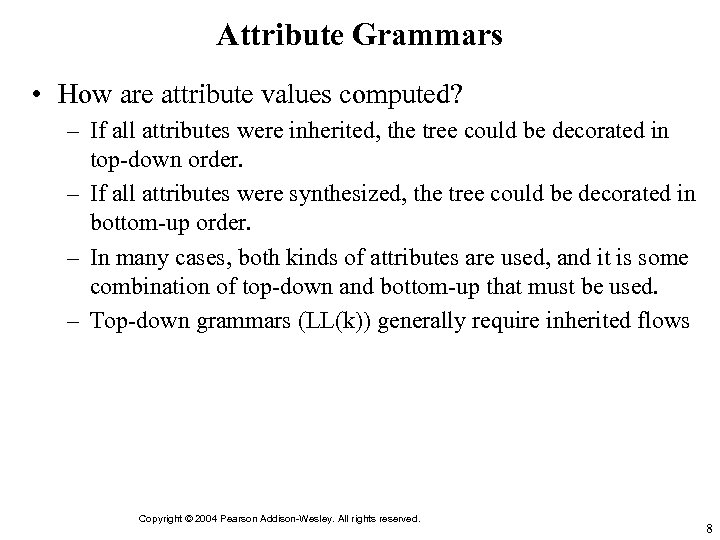 Attribute Grammars

• How are attribute values computed?
– If all attributes were inherited, the tree could be decorated in top-down order.
– If all attributes were synthesized, the tree could be decorated in bottom-up order.
– In many cases, both kinds of attributes are used, and it is some combination of top-down and bottom-up that must be used.
– Top-down grammars (LL(k)) generally require inherited flows

Copyright © 2004 Pearson Addison-Wesley. All rights reserved.

8